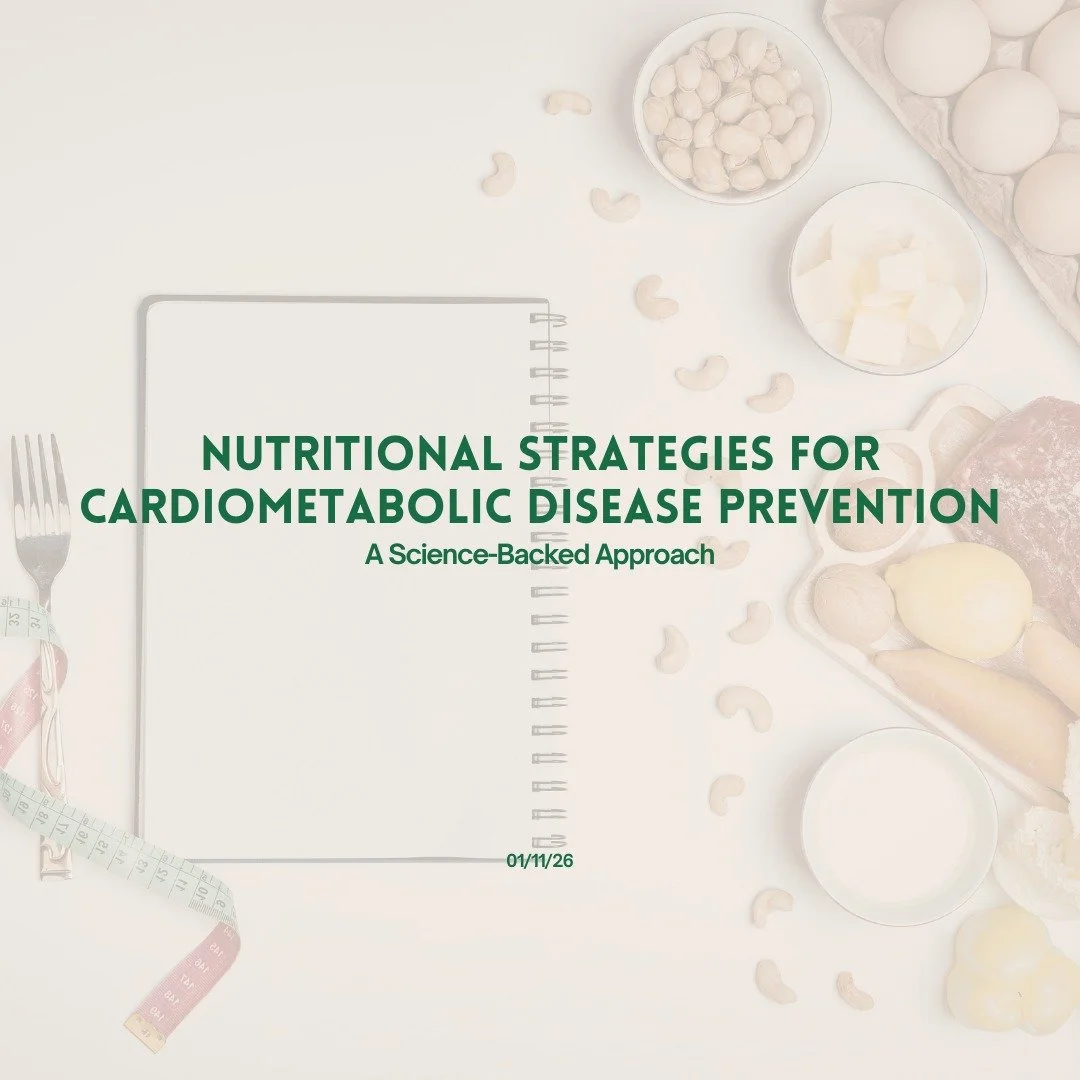 NUTRITIONAL STRATEGIES FOR CARDIOMETABOLIC DISEASE PREVENTION

A Science-Backed Approach

01/11/26